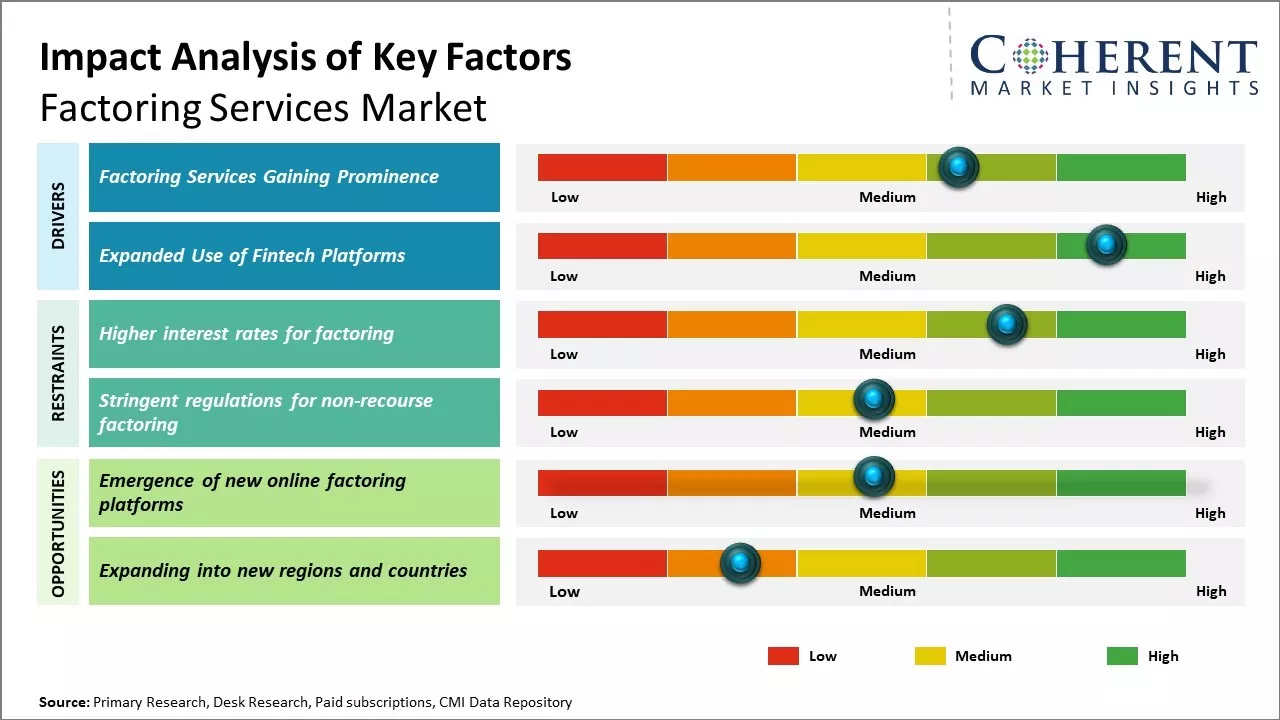 Impact Analysis of Key Factors
Factoring Services Market

COHERENT
MARKET INSIGHTS

DRIVERS

Factoring Services Gaining Prominence
Low Medium High

Expanded Use of Fintech Platforms
Low Medium High

RESTRAINTS

Higher interest rates for factoring
Low Medium High

Stringent regulations for non-recourse factoring
Low Medium High

OPPORTUNITIES

Emergence of new online factoring platforms
Low Medium High

Expanding into new regions and countries
Low Medium High

Low Medium High

Source: Primary Research, Desk Research, Paid subscriptions, CMI Data Repository